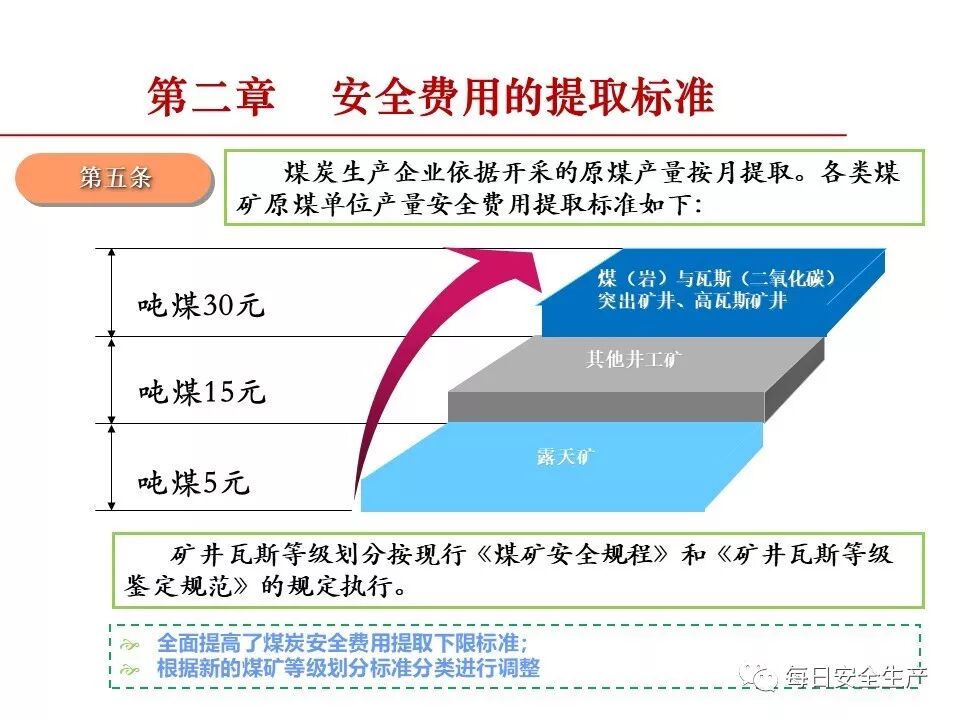 第二章　安全费用的提取标准

第五条

煤炭生产企业依据开采的原煤产量按月提取。各类煤矿原煤单位产量安全费用提取标准如下：

吨煤30元

吨煤15元

吨煤5元

煤（岩）与瓦斯（二氧化碳）突出矿井、高瓦斯矿井

其他井工矿

露天矿

矿井瓦斯等级划分按现行《煤矿安全规程》和《矿井瓦斯等级鉴定规范》的规定执行。

全面提高了煤炭安全费用提取下限标准；
根据新的煤矿等级划分标准分类进行调整

每日安全生产